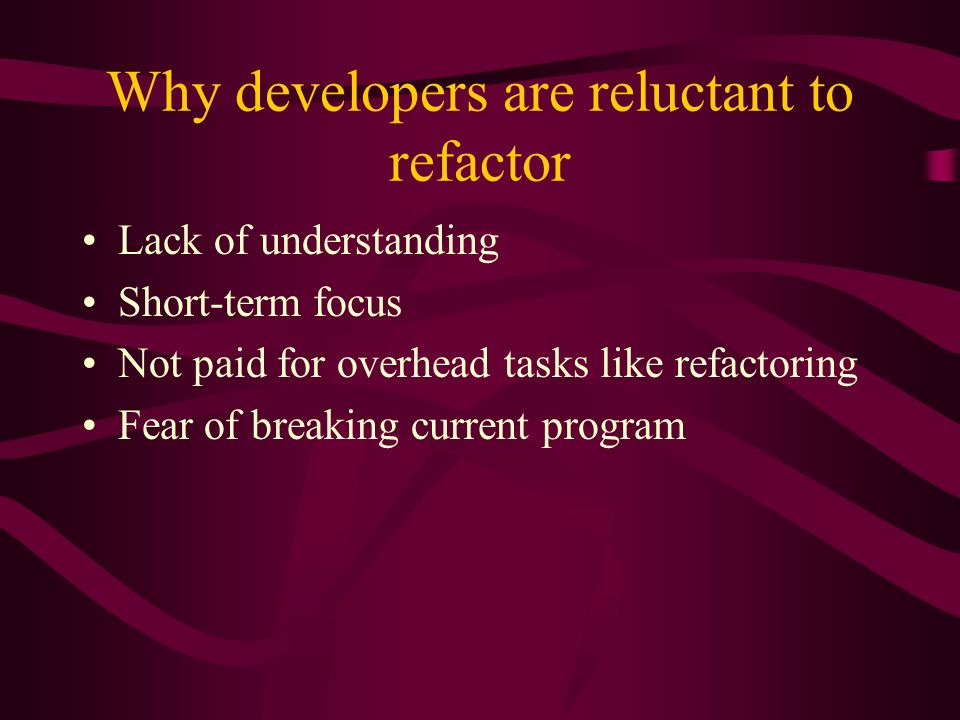 Why developers are reluctant to refactor

• Lack of understanding
• Short-term focus
• Not paid for overhead tasks like refactoring
• Fear of breaking current program